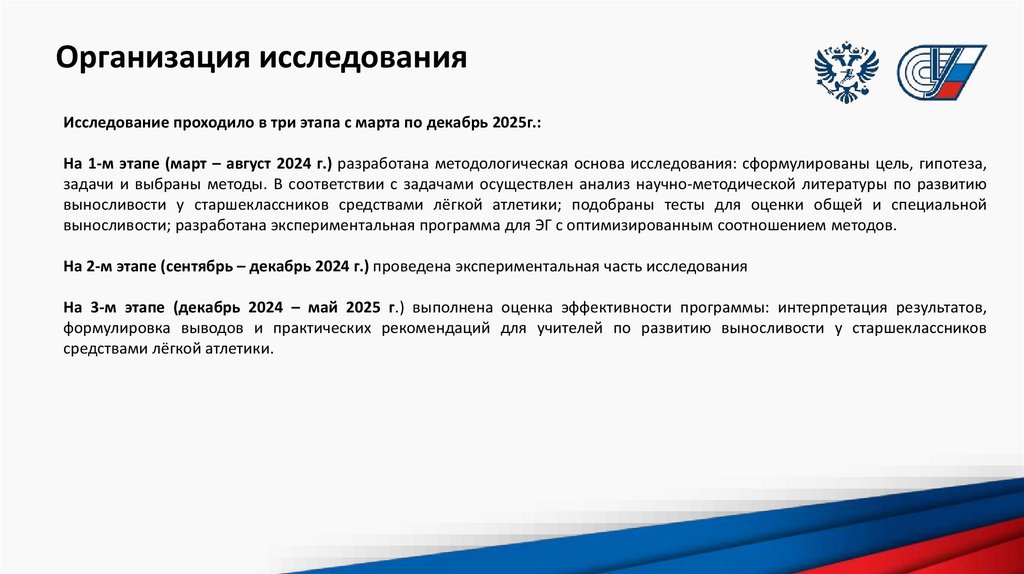 Организация исследования

Исследование проходило в три этапа с марта по декабрь 2025г.:

На 1-м этапе (март – август 2024 г.) разработана методологическая основа исследования: сформулированы цель, гипотеза, задачи и выбраны методы. В соответствии с задачами осуществлен анализ научно-методической литературы по развитию выносливости у старшеклассников средствами лёгкой атлетики; подобраны тесты для оценки общей и специальной выносливости; разработана экспериментальная программа для ЭГ с оптимизированным соотношением методов.

На 2-м этапе (сентябрь – декабрь 2024 г.) проведена экспериментальная часть исследования

На 3-м этапе (декабрь 2024 – май 2025 г.) выполнена оценка эффективности программы: интерпретация результатов, формулировка выводов и практических рекомендаций для учителей по развитию выносливости у старшеклассников средствами лёгкой атлетики.